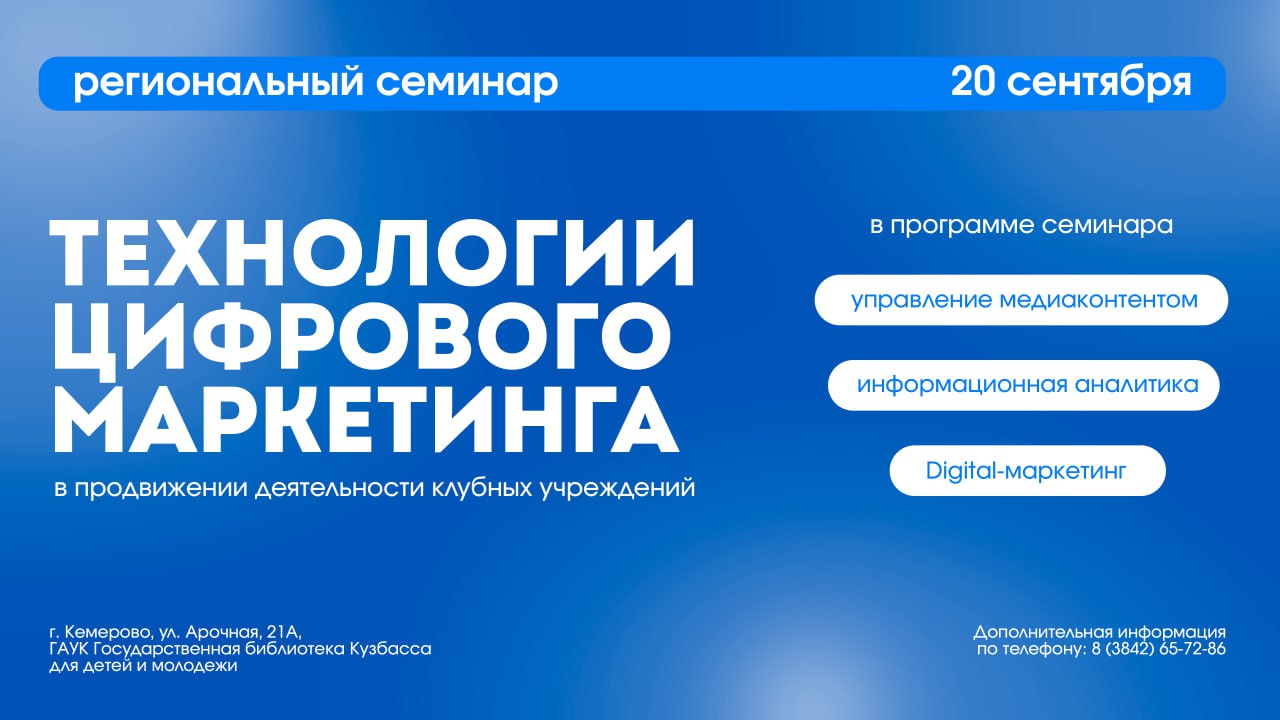 региональный семинар 20 сентября

ТЕХНОЛОГИИ ЦИФРОВОГО МАРКЕТИНГА

в продвижении деятельности клубных учреждений

в программе семинара

управление медиаконтентом

информационная аналитика

Digital-маркетинг

г. Кемерово, ул. Арочная, 21А, ГАУК Государственная библиотека Кузбасса для детей и молодежи

Дополнительная информация по телефону: 8 (3842) 65-72-86